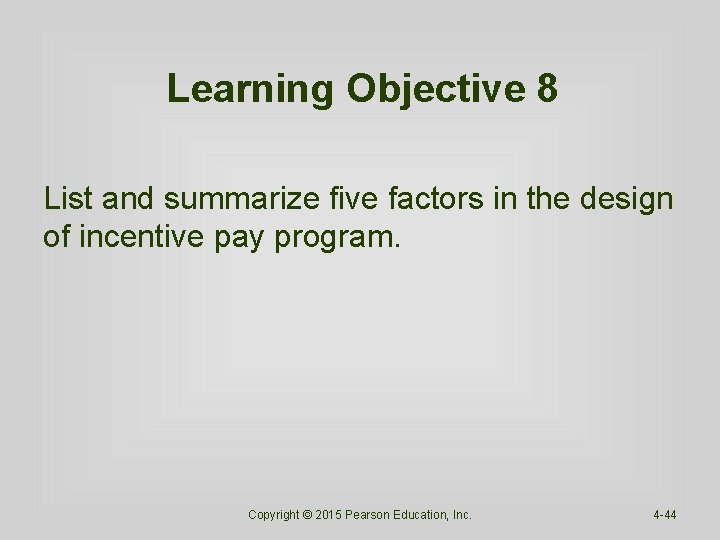 Learning Objective 8

List and summarize five factors in the design of incentive pay program.

Copyright © 2015 Pearson Education, Inc.

4-44